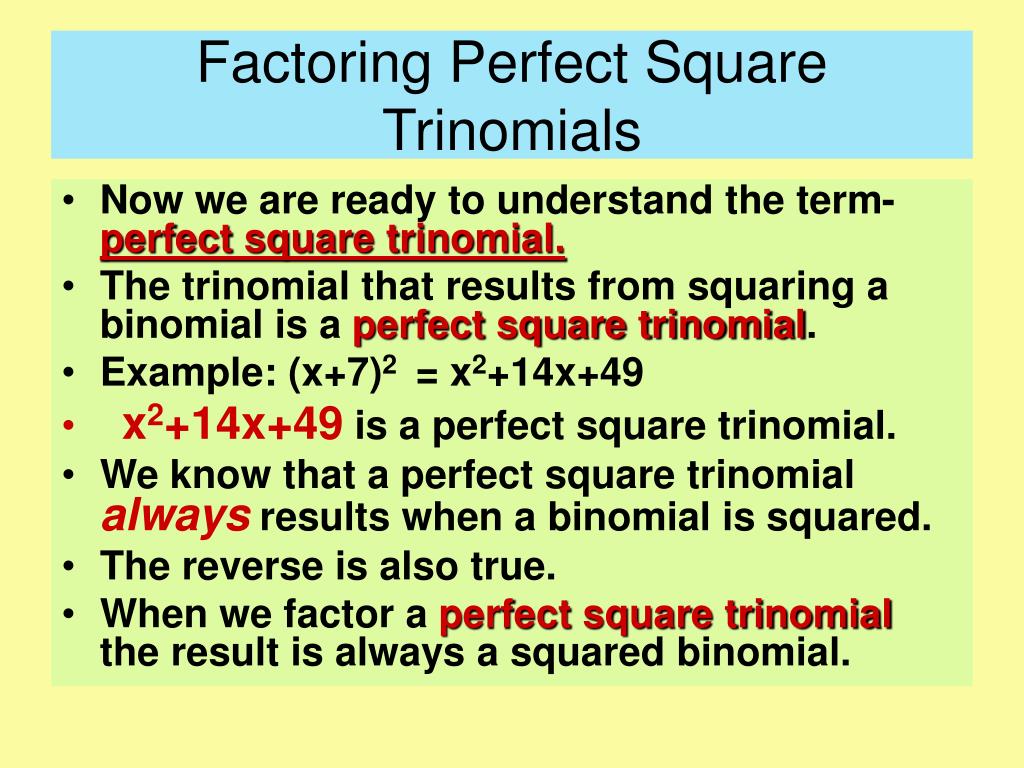 Factoring Perfect Square Trinomials

• Now we are ready to understand the term- perfect square trinomial.
• The trinomial that results from squaring a binomial is a perfect square trinomial.
• Example: $(x+7)^2 = x^2+14x+49$
• $x^2+14x+49$ is a perfect square trinomial.
• We know that a perfect square trinomial always results when a binomial is squared.
• The reverse is also true.
• When we factor a perfect square trinomial the result is always a squared binomial.